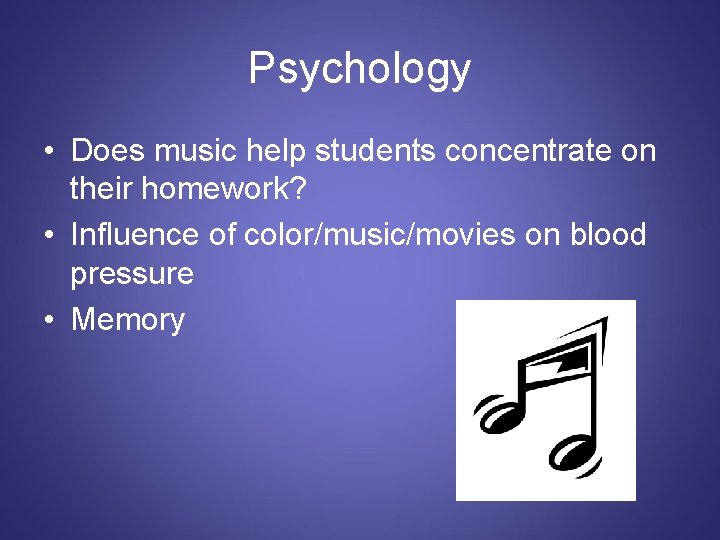 Psychology

• Does music help students concentrate on their homework?
• Influence of color/music/movies on blood pressure
• Memory